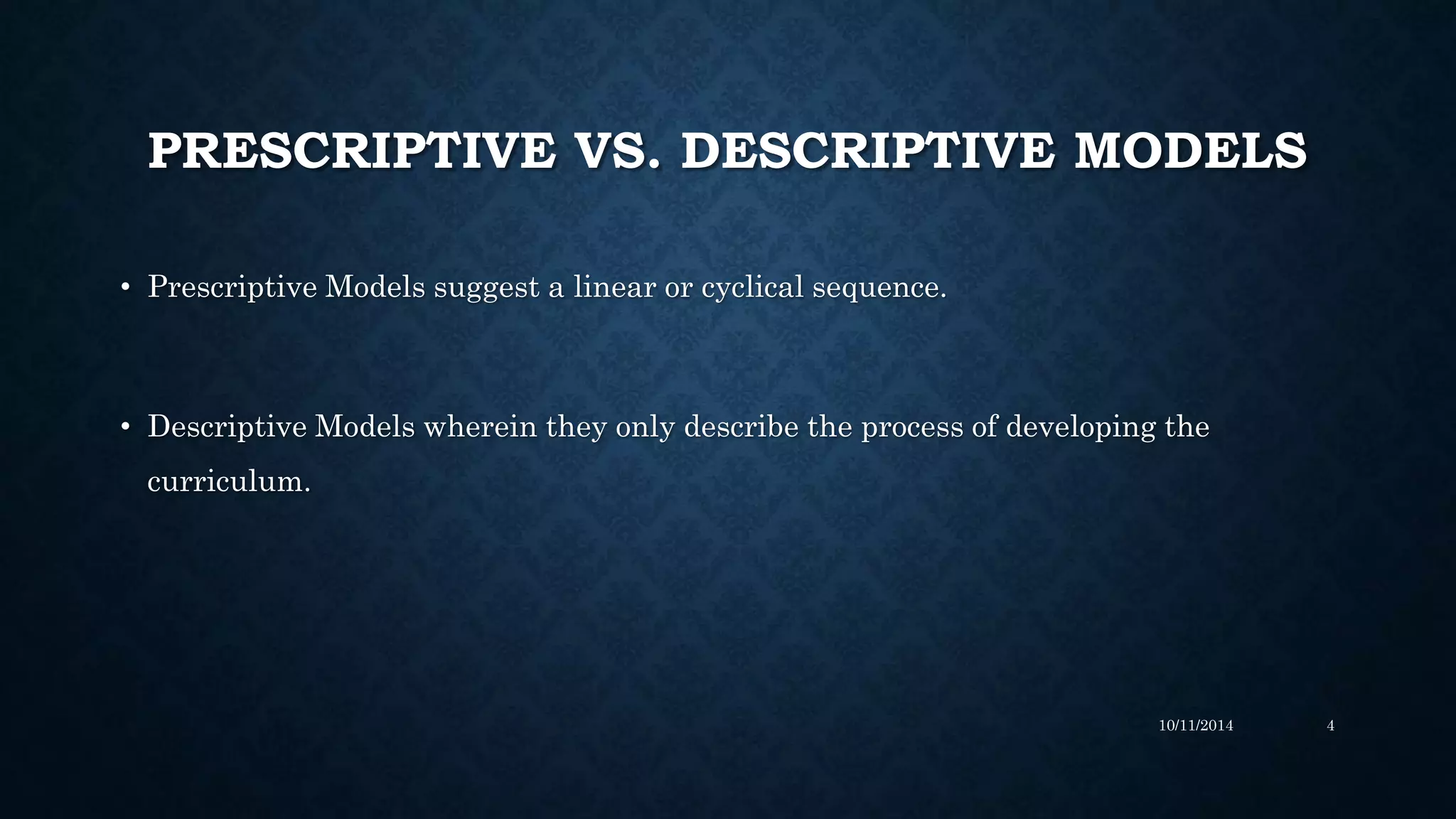 PRESCRIPTIVE VS. DESCRIPTIVE MODELS

• Prescriptive Models suggest a linear or cyclical sequence.

• Descriptive Models wherein they only describe the process of developing the curriculum.

10/11/2014

4